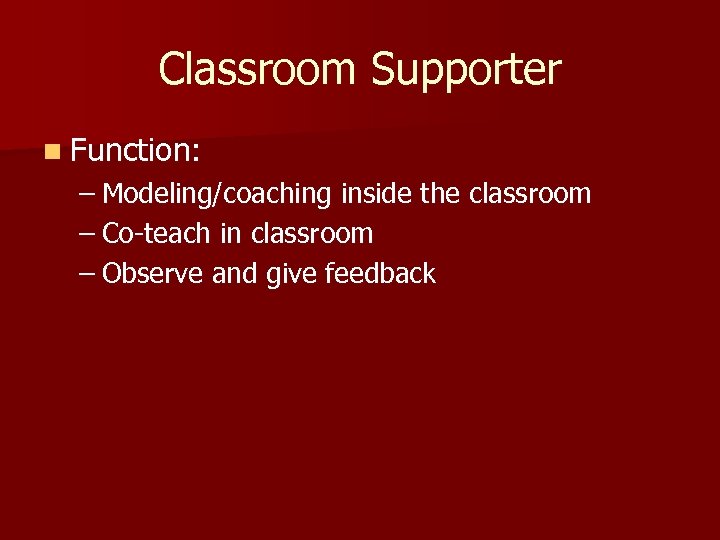 Classroom Supporter

Function:
– Modeling/coaching inside the classroom
– Co-teach in classroom
– Observe and give feedback